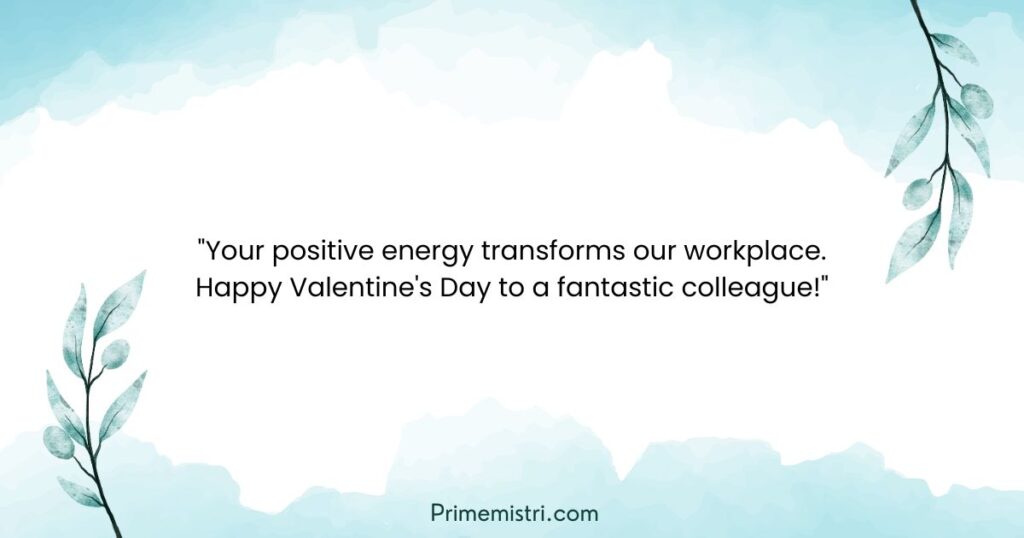 "Your positive energy transforms our workplace. Happy Valentine's Day to a fantastic colleague!"

Primemistri.com